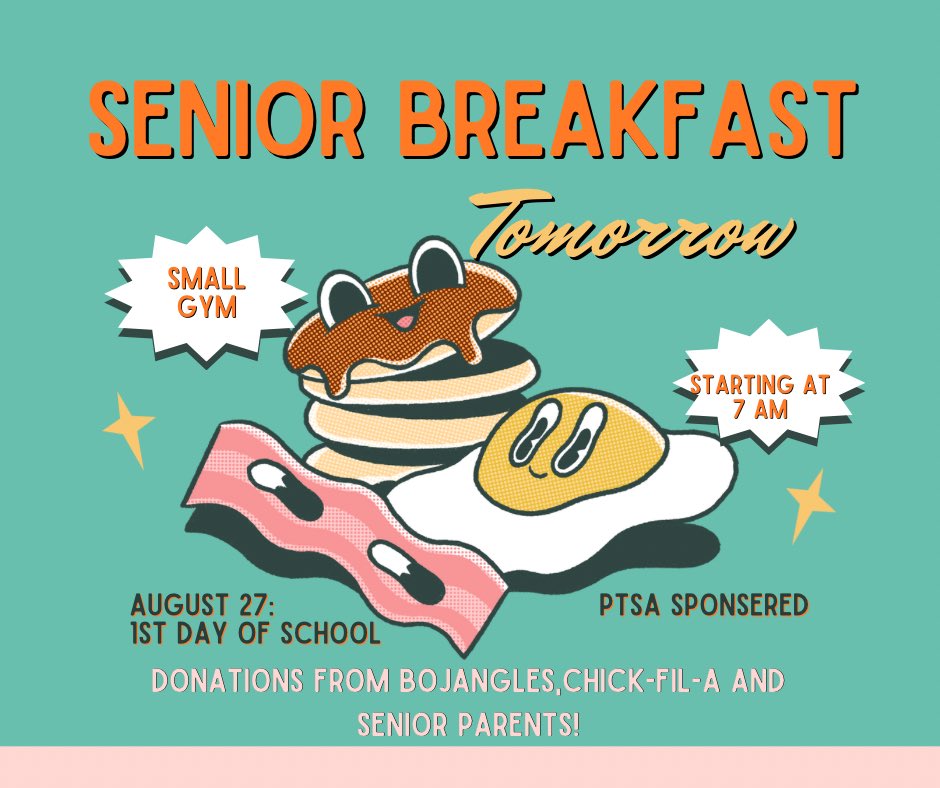 SENIOR BREAKFAST

Tomorrow

SMALL GYM

STARTING AT 7 AM

AUGUST 27:
1ST DAY OF SCHOOL

PTSA SPONSERED

DONATIONS FROM BOJANGLES,CHICK-FIL-A AND SENIOR PARENTS!